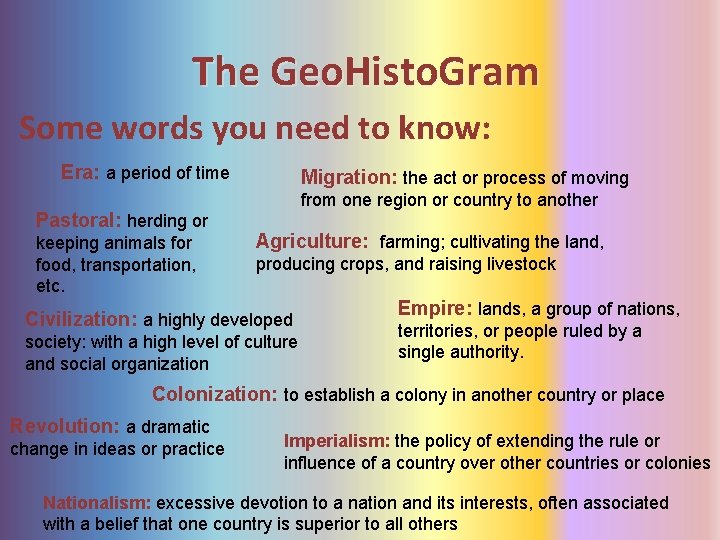 The GeoHistoGram

Some words you need to know:

Era: a period of time

Migration: the act or process of moving from one region or country to another

Pastoral: herding or keeping animals for food, transportation, etc.

Agriculture: farming; cultivating the land, producing crops, and raising livestock

Civilization: a highly developed society: with a high level of culture and social organization

Empire: lands, a group of nations, territories, or people ruled by a single authority.

Colonization: to establish a colony in another country or place

Revolution: a dramatic change in ideas or practice

Imperialism: the policy of extending the rule or influence of a country over other countries or colonies

Nationalism: excessive devotion to a nation and its interests, often associated with a belief that one country is superior to all others